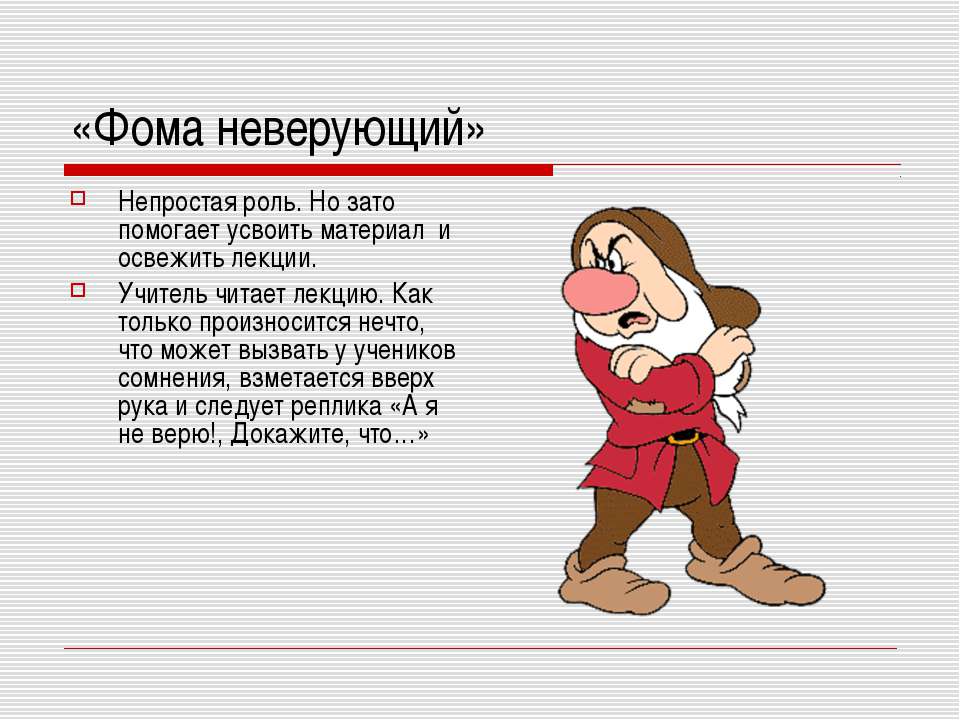 «Фома неверующий»

Непростая роль. Но зато помогает усвоить материал и освежить лекции.

Учитель читает лекцию. Как только произносится нечто, что может вызвать у учеников сомнения, взметается вверх рука и следует реплика «А я не верю!, Докажите, что…»